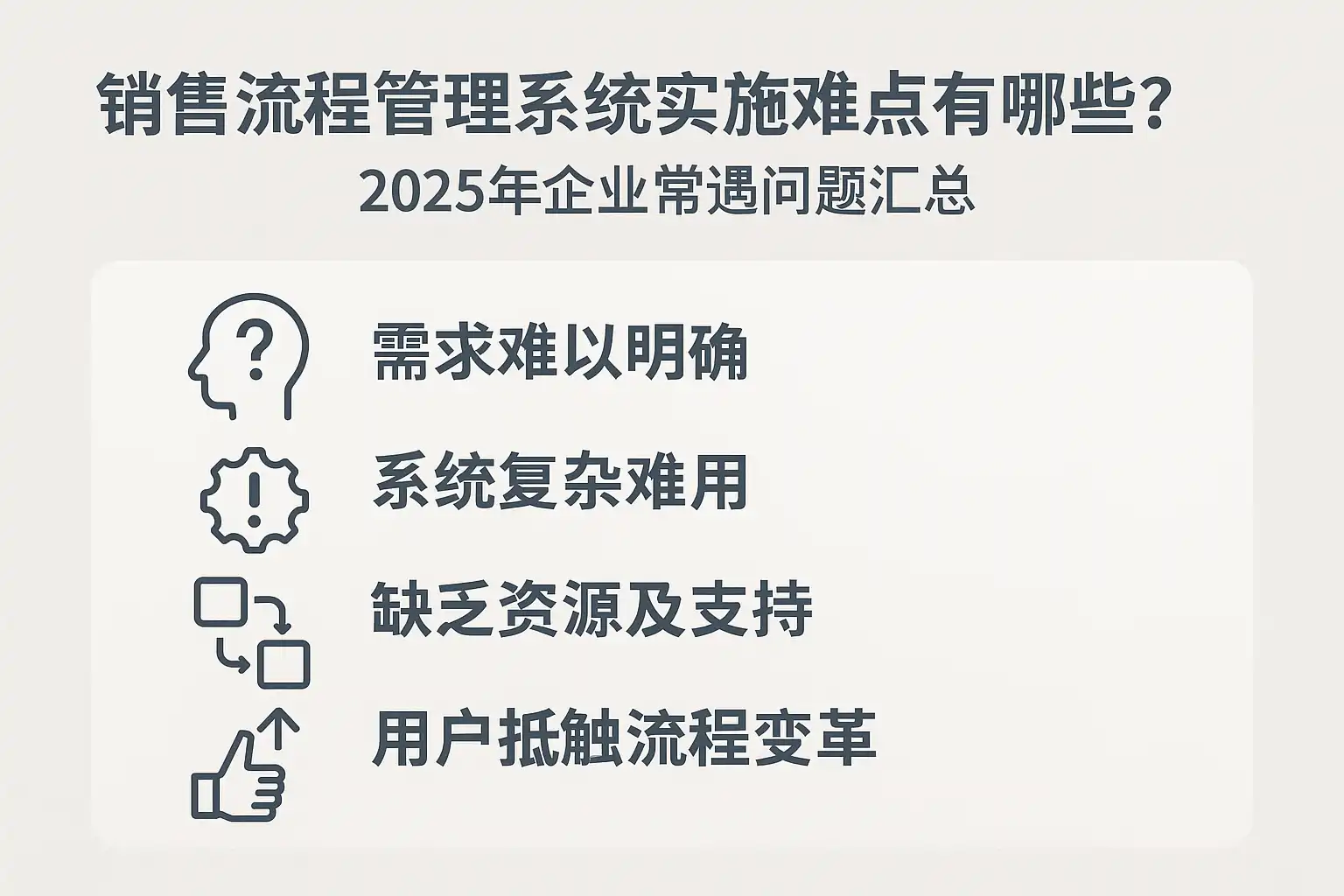 销售流程管理系统实施难点有哪些？
2025年企业常遇问题汇总

需求难以明确

系统复杂难用

缺乏资源及支持

用户抵触流程变革